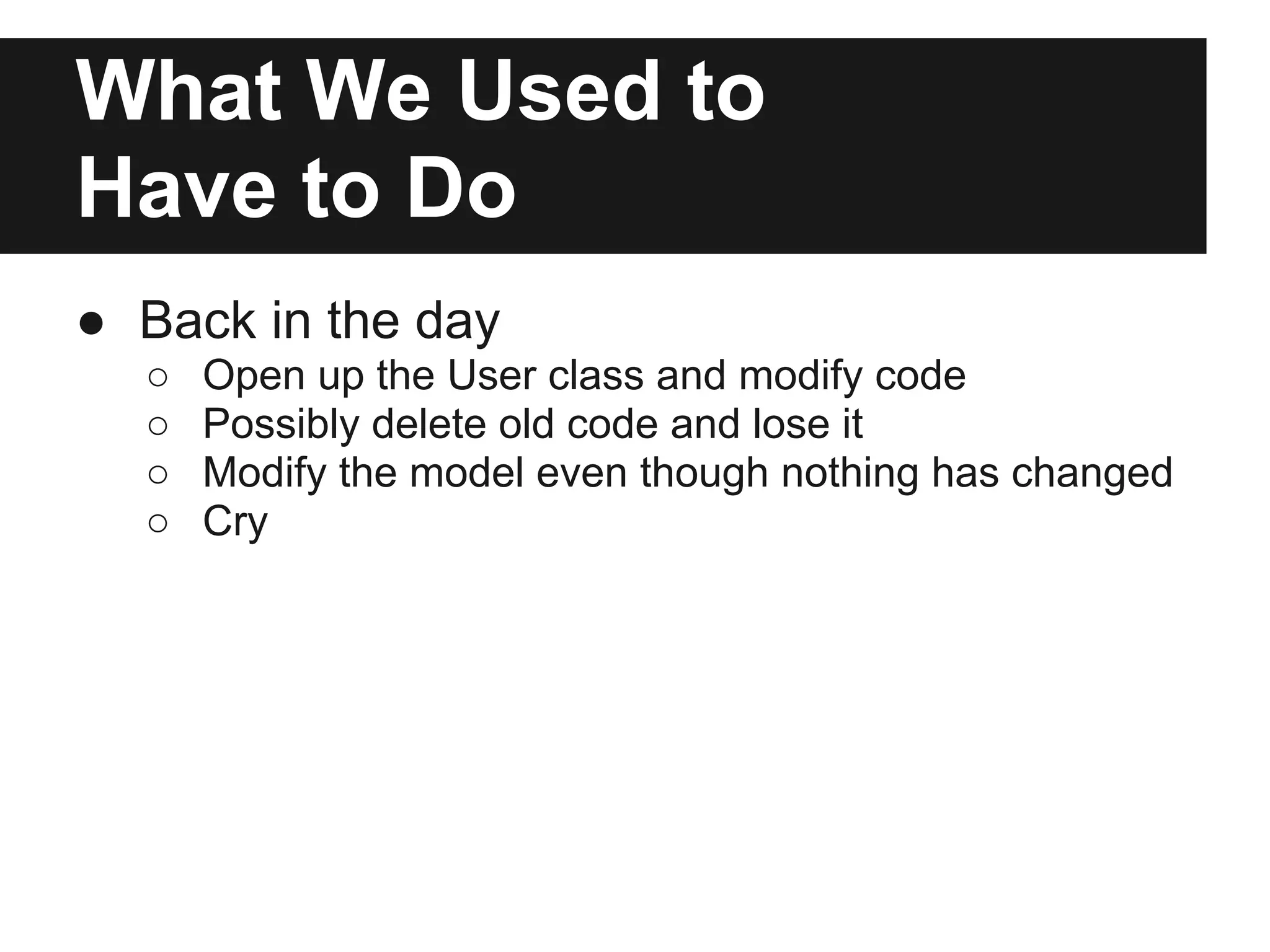 What We Used to Have to Do

● Back in the day
  ○ Open up the User class and modify code
  ○ Possibly delete old code and lose it
  ○ Modify the model even though nothing has changed
  ○ Cry